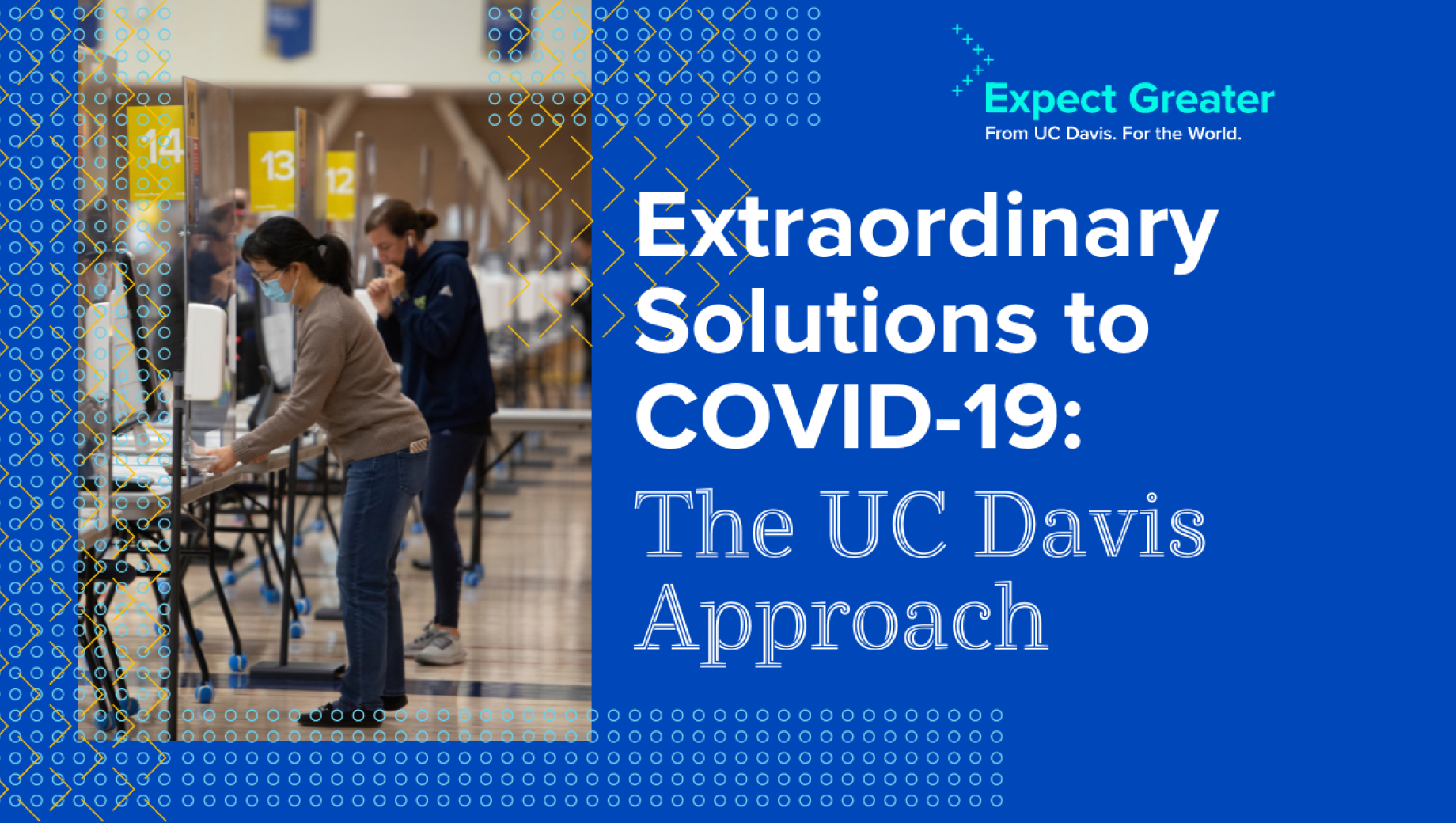 14
13
12

Expect Greater
From UC Davis. For the World.

Extraordinary Solutions to COVID-19:
The UC Davis Approach